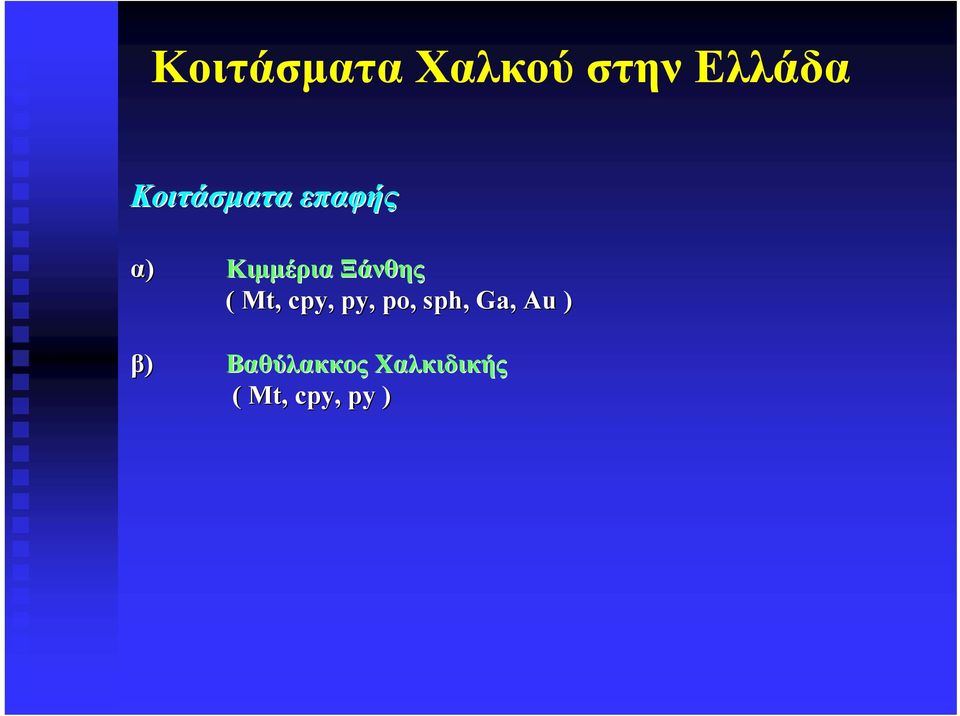 Κοιτάσματα Χαλκού στην Ελλάδα

Κοιτάσματα επαφής

α) Κιμμέρια Ξάνθης
( Mt, cpy, py, po, sph, Ga, Au )

β) Βαθύλακκος Χαλκιδικής
( Mt, cpy, py )